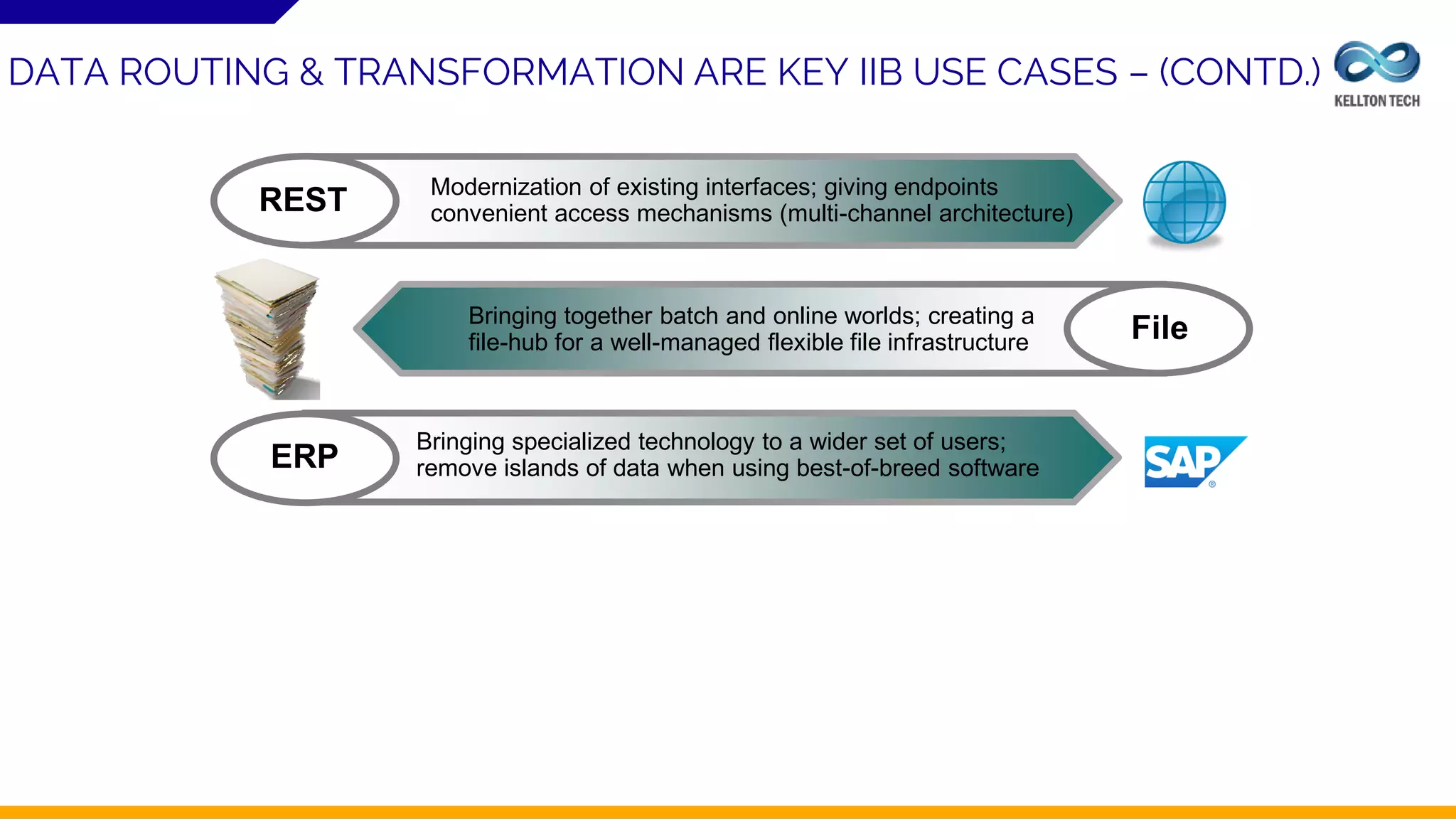 DATA ROUTING & TRANSFORMATION ARE KEY IIB USE CASES – (CONTD.)

KELLTON TECH

REST

Modernization of existing interfaces; giving endpoints convenient access mechanisms (multi-channel architecture)

Bringing together batch and online worlds; creating a file-hub for a well-managed flexible file infrastructure

File

ERP

Bringing specialized technology to a wider set of users; remove islands of data when using best-of-breed software

SAP®